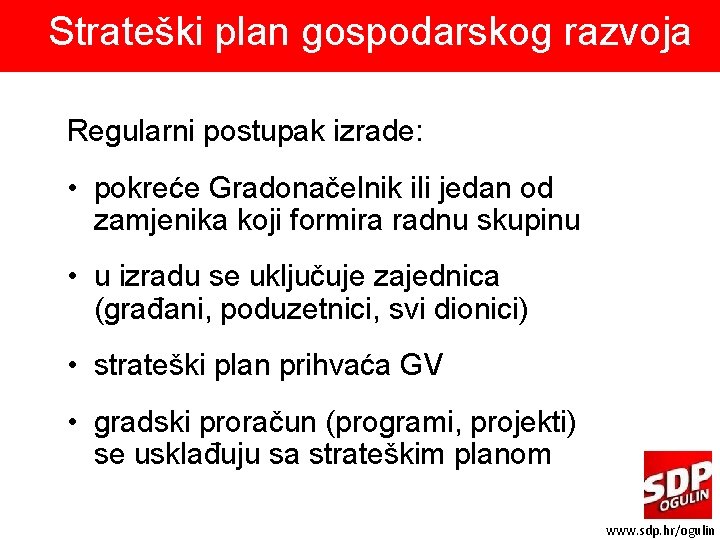 Strateški plan gospodarskog razvoja

Regularni postupak izrade:

• pokreće Gradonačelnik ili jedan od zamjenika koji formira radnu skupinu

• u izradu se uključuje zajednica (građani, poduzetnici, svi dionici)

• strateški plan prihvaća GV

• gradski proračun (programi, projekti) se usklađuju sa strateškim planom

SDP OGULIN

www.sdp.hr/ogulin